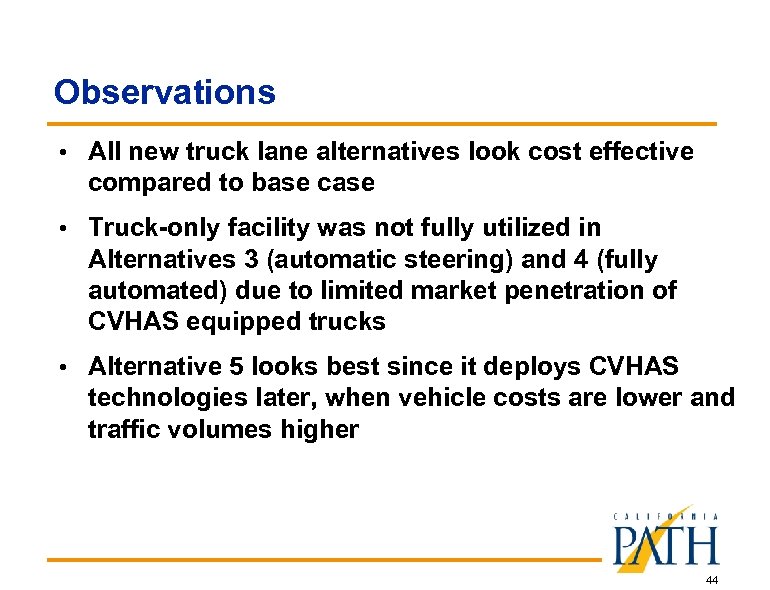 Observations

• All new truck lane alternatives look cost effective compared to base case

• Truck-only facility was not fully utilized in Alternatives 3 (automatic steering) and 4 (fully automated) due to limited market penetration of CVHAS equipped trucks

• Alternative 5 looks best since it deploys CVHAS technologies later, when vehicle costs are lower and traffic volumes higher

CALIFORNIA
PATH

44